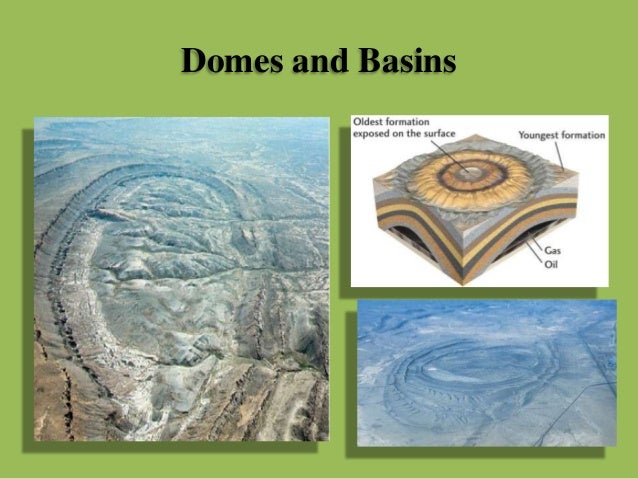 Domes and Basins

Oldest formation exposed on the surface

Youngest formation

Gas

Oil